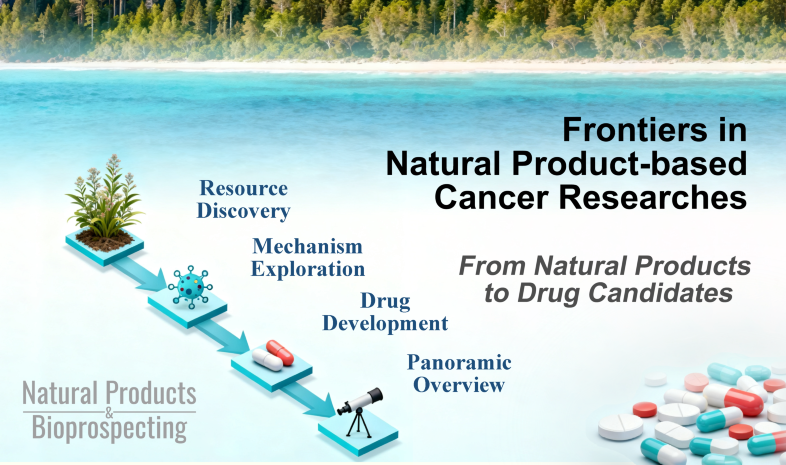 Frontiers in Natural Product-based Cancer Researches

From Natural Products to Drug Candidates

Resource Discovery

Mechanism Exploration

Drug Development

Panoramic Overview

Natural Products & Bioprospecting